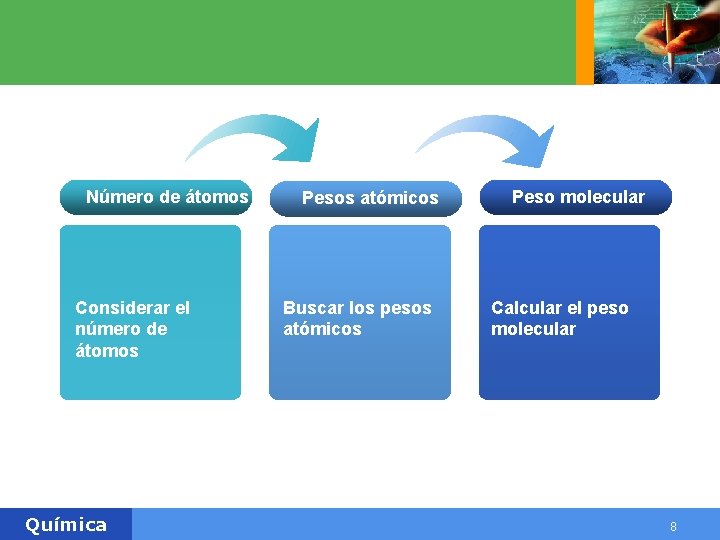 Número de átomos

Considerar el número de átomos

Pesos atómicos

Buscar los pesos atómicos

Peso molecular

Calcular el peso molecular

Química

8